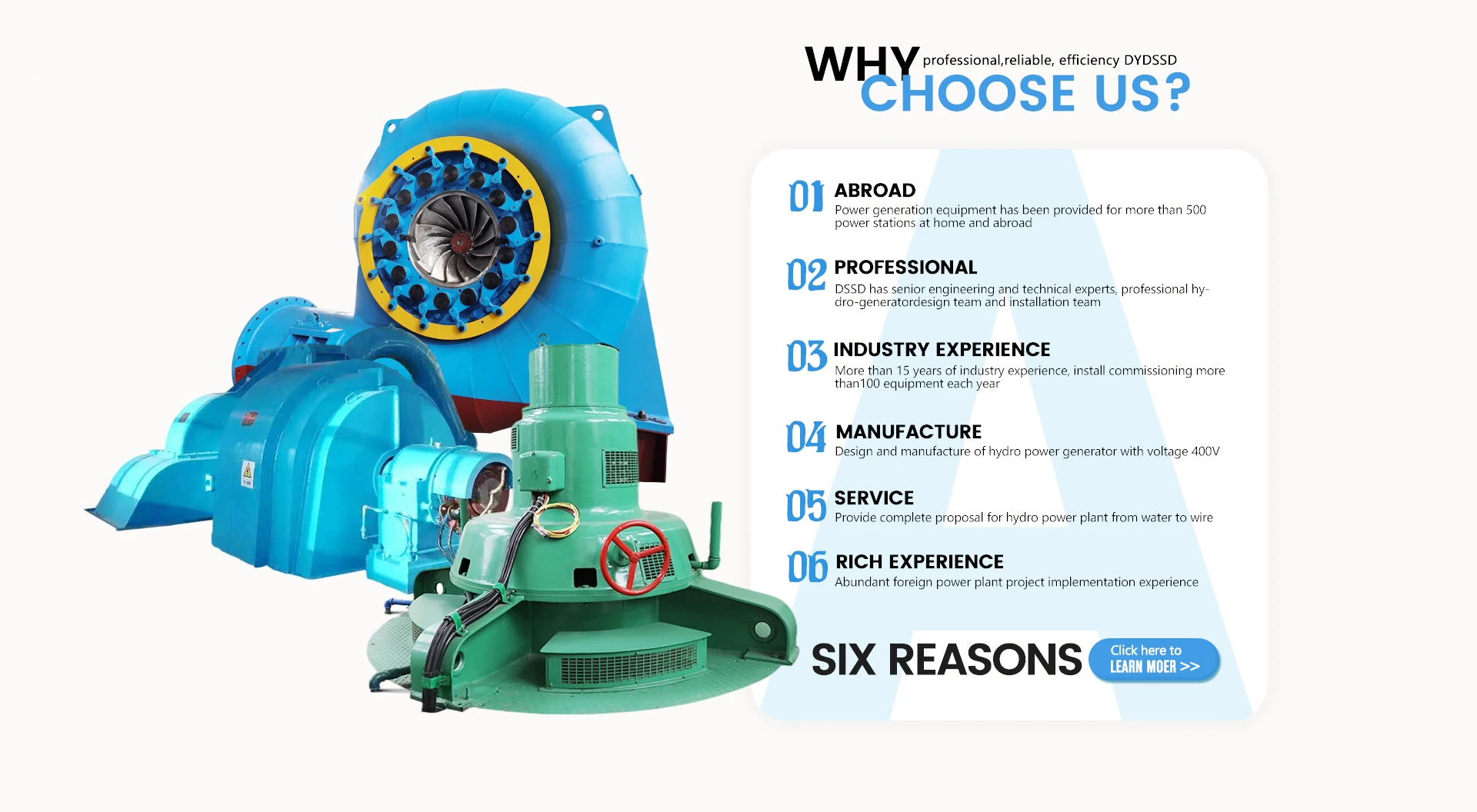 WHY professional,reliable, efficiency DYDSSD
CHOOSE US?

01 ABROAD
Power generation equipment has been provided for more than 500 power stations at home and abroad

02 PROFESSIONAL
DSSD has senior engineering and technical experts, professional hydro-generatordesign team and installation team

03 INDUSTRY EXPERIENCE
More than 15 years of industry experience, install commissioning more than100 equipment each year

04 MANUFACTURE
Design and manufacture of hydro power generator with voltage 400V

05 SERVICE
Provide complete proposal for hydro power plant from water to wire

06 RICH EXPERIENCE
Abundant foreign power plant project implementation experience

SIX REASONS
Click here to
LEARN MOER >>